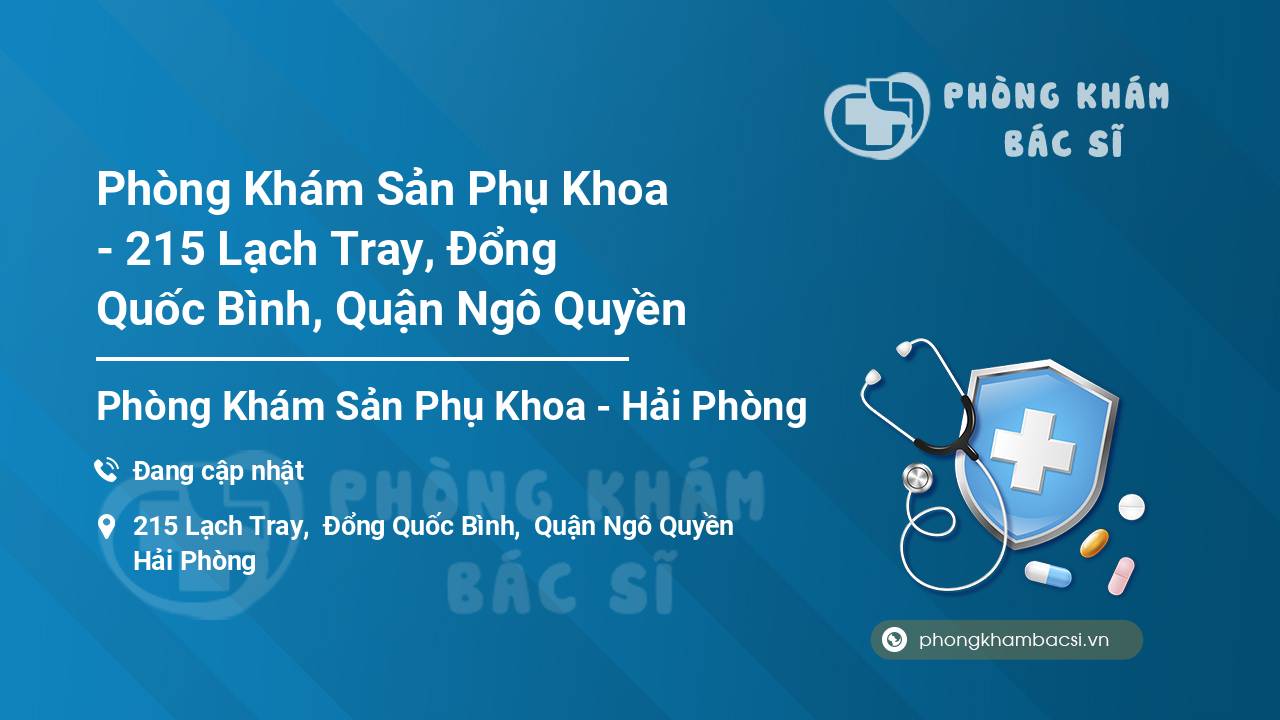 PHÒNG KHÁM BÁC SĨ

Phòng Khám Sản Phụ Khoa - 215 Lạch Tray, Đổng Quốc Bình, Quận Ngô Quyền

Phòng Khám Sản Phụ Khoa - Hải Phòng

Đang cập nhật

215 Lạch Tray, Đổng Quốc Bình, Quận Ngô Quyền Hải Phòng

PHÒNG KHÁM BÁC SĨ

phongkhambacsi.vn